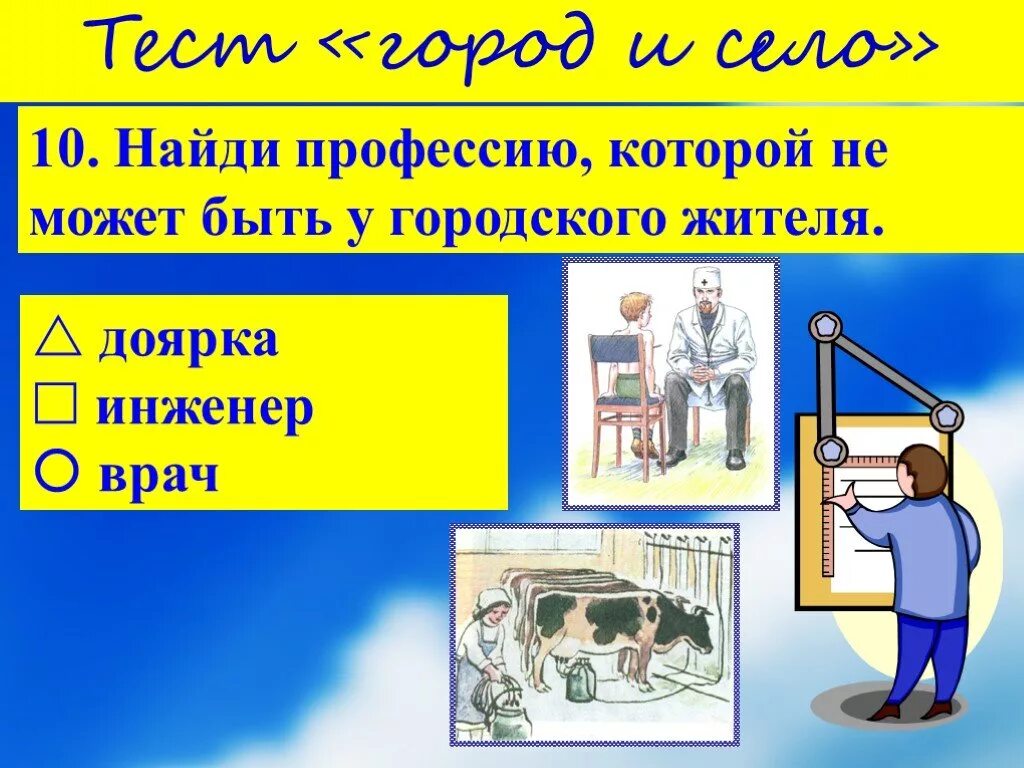 Тест «город и село»

10. Найди профессию, которой не может быть у городского жителя.

△ доярка
□ инженер
○ врач